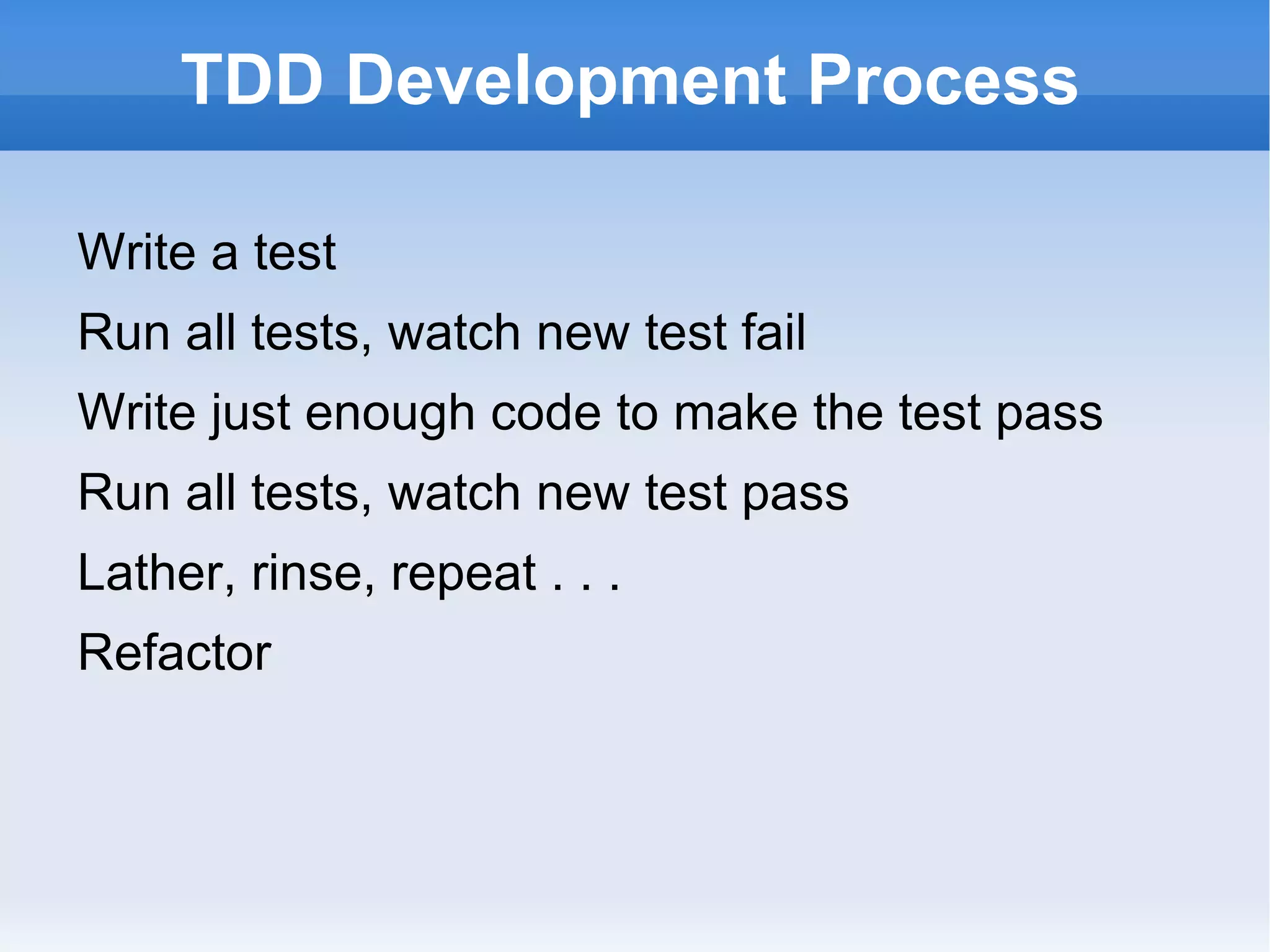 TDD Development Process

Write a test

Run all tests, watch new test fail

Write just enough code to make the test pass

Run all tests, watch new test pass

Lather, rinse, repeat . . .

Refactor